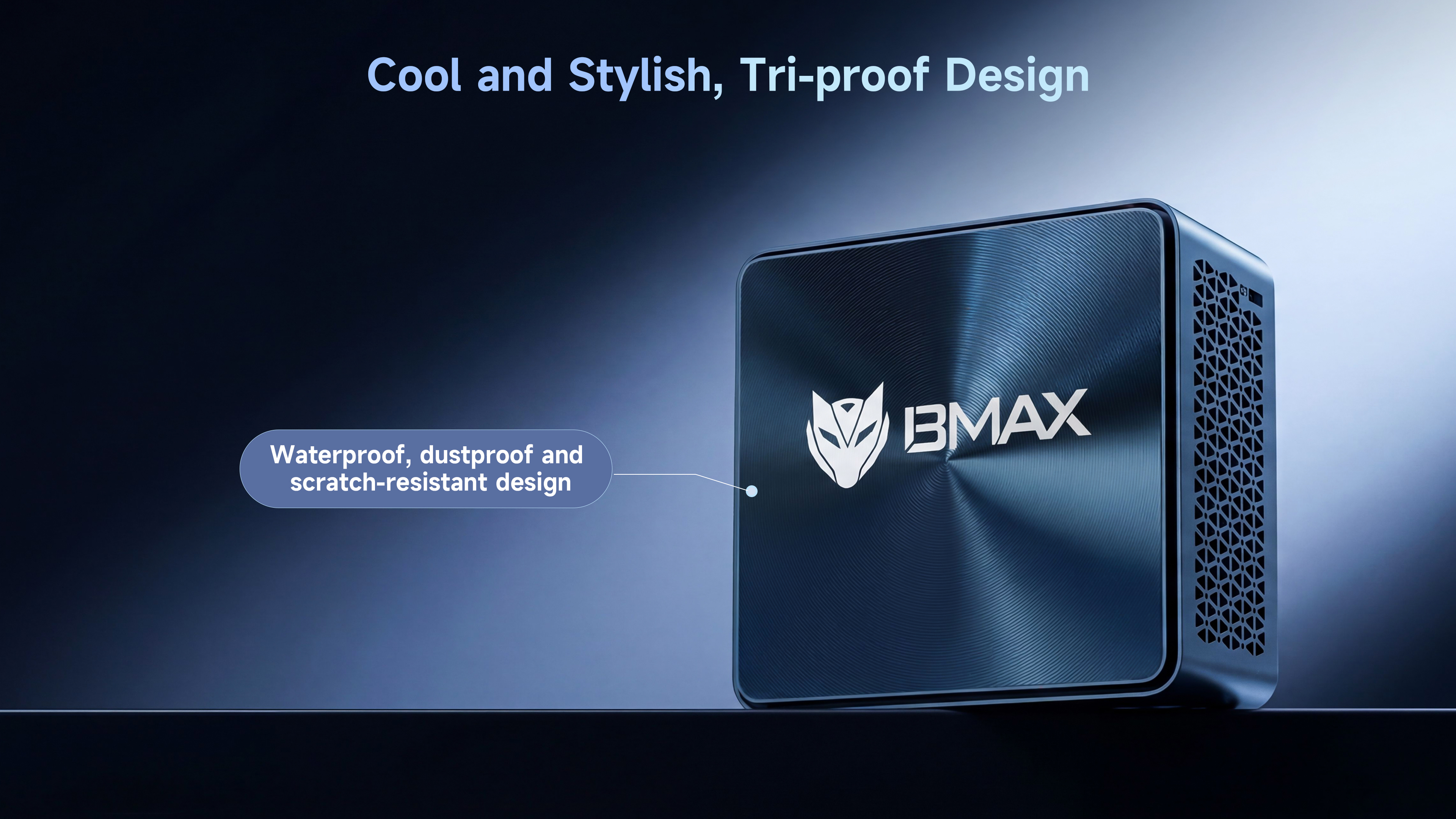 Cool and Stylish, Tri-proof Design

Waterproof, dustproof and scratch-resistant design

BMAX